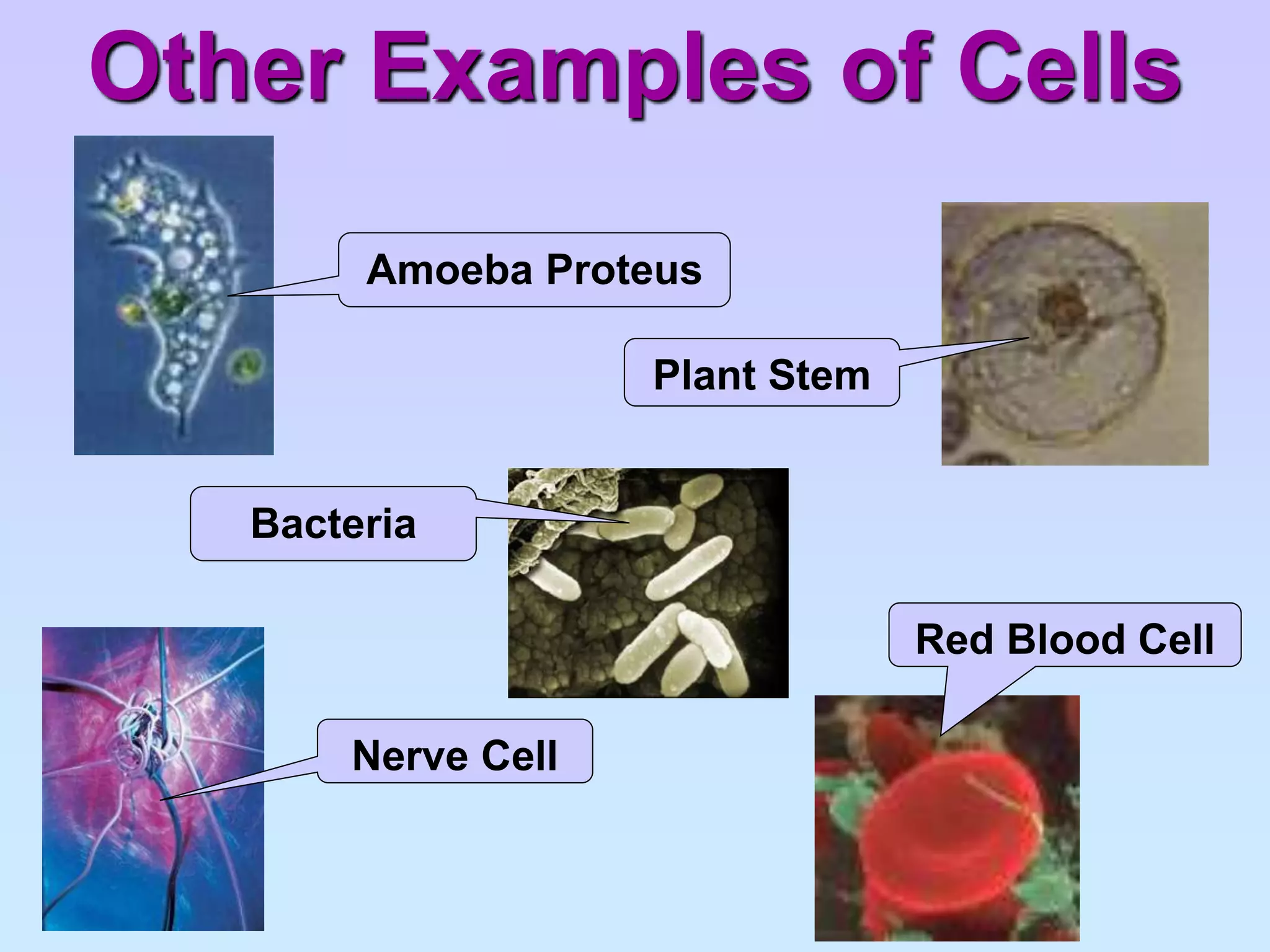 Other Examples of Cells

Amoeba Proteus

Plant Stem

Bacteria

Red Blood Cell

Nerve Cell